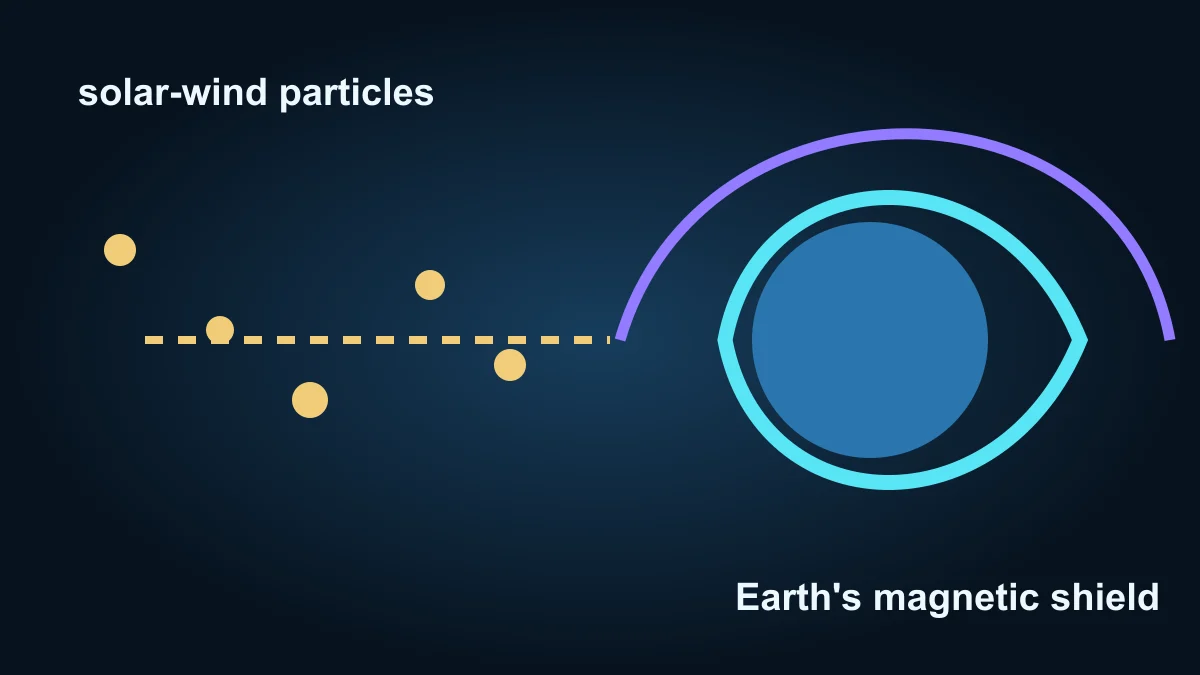 solar-wind particles

Earth's magnetic shield